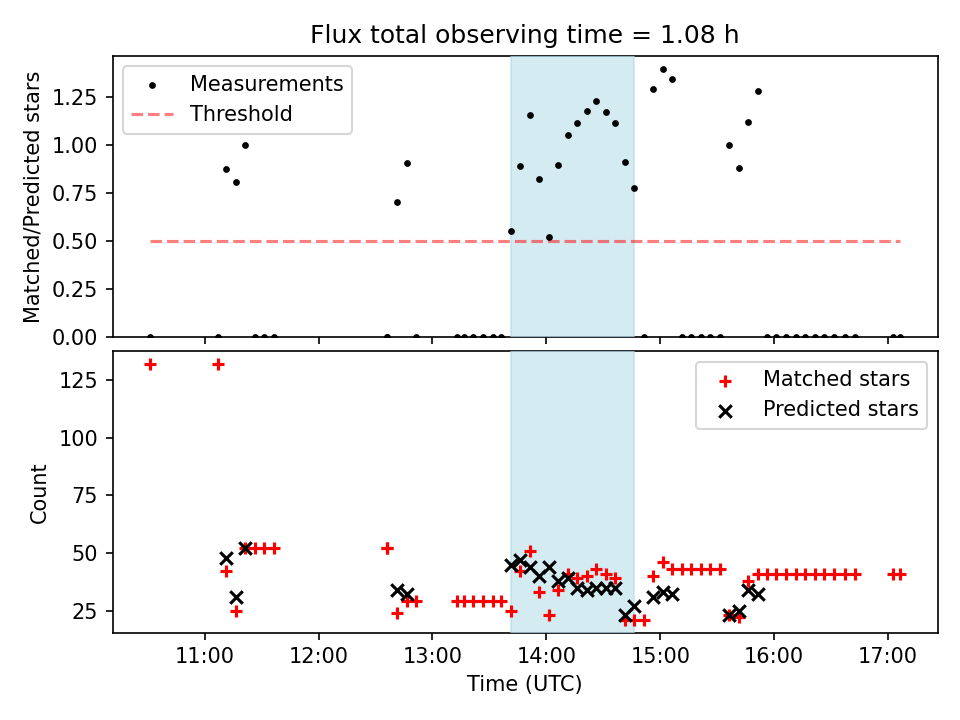 Flux total observing time = 1.08 h

Measurements
Threshold

Matched/Predicted stars

1.25
1.00
0.75
0.50
0.25
0.00

Matched stars
Predicted stars

Count

125
100
75
50
25

11:00
12:00
13:00
14:00
15:00
16:00
17:00

Time (UTC)